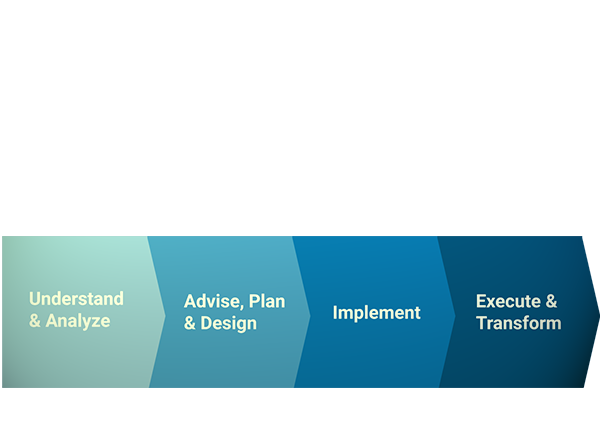 Understand & Analyze

Advise, Plan & Design

Implement

Execute & Transform